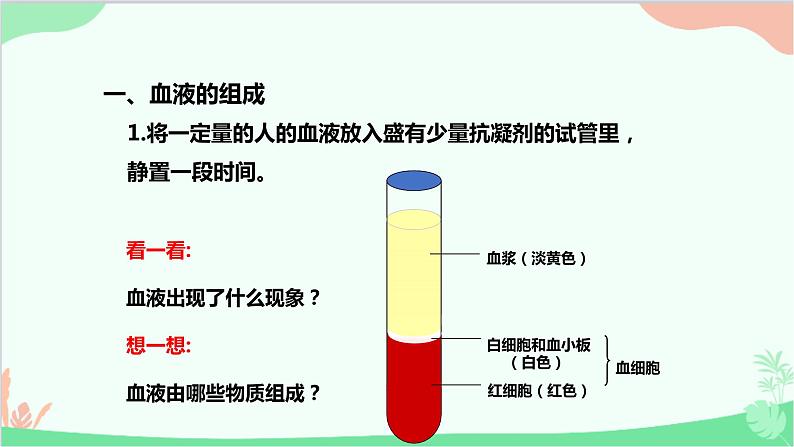 一、血液的组成

1.将一定量的人的血液放入盛有少量抗凝剂的试管里，静置一段时间。

看一看:

血液出现了什么现象？

想一想:

血液由哪些物质组成？

血浆（淡黄色）

白细胞和血小板（白色）

红细胞（红色）

血细胞